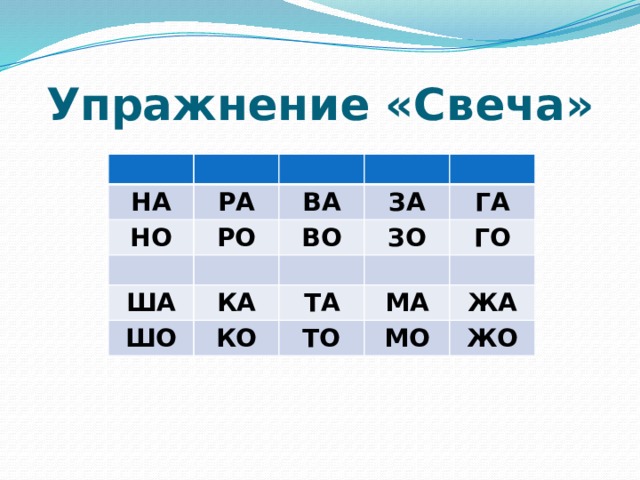 Упражнение «Свеча»

| | | | | |
|---|---|---|---|---|
| НА | РА | ВА | ЗА | ГА |
| НО | РО | ВО | ЗО | ГО |
| | | | | |
| ША | КА | ТА | МА | ЖА |
| ШО | КО | ТО | МО | ЖО |